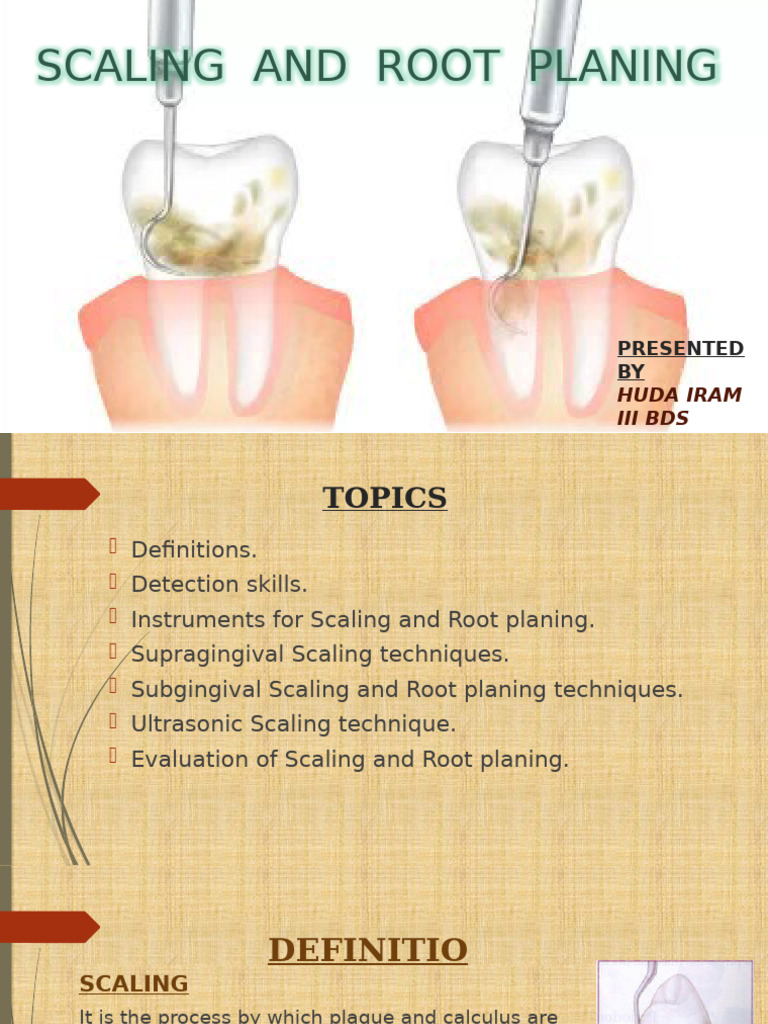 SCALING AND ROOT PLANING

PRESENTED BY
HUDA IRAM
III BDS

TOPICS

Definitions.
Detection skills.
Instruments for Scaling and Root planing.
Supragingival Scaling techniques.
Subgingival Scaling and Root planing techniques.
Ultrasonic Scaling technique.
Evaluation of Scaling and Root planing.

DEFINITIO

SCALING

It is the process by which plaque and calculus are